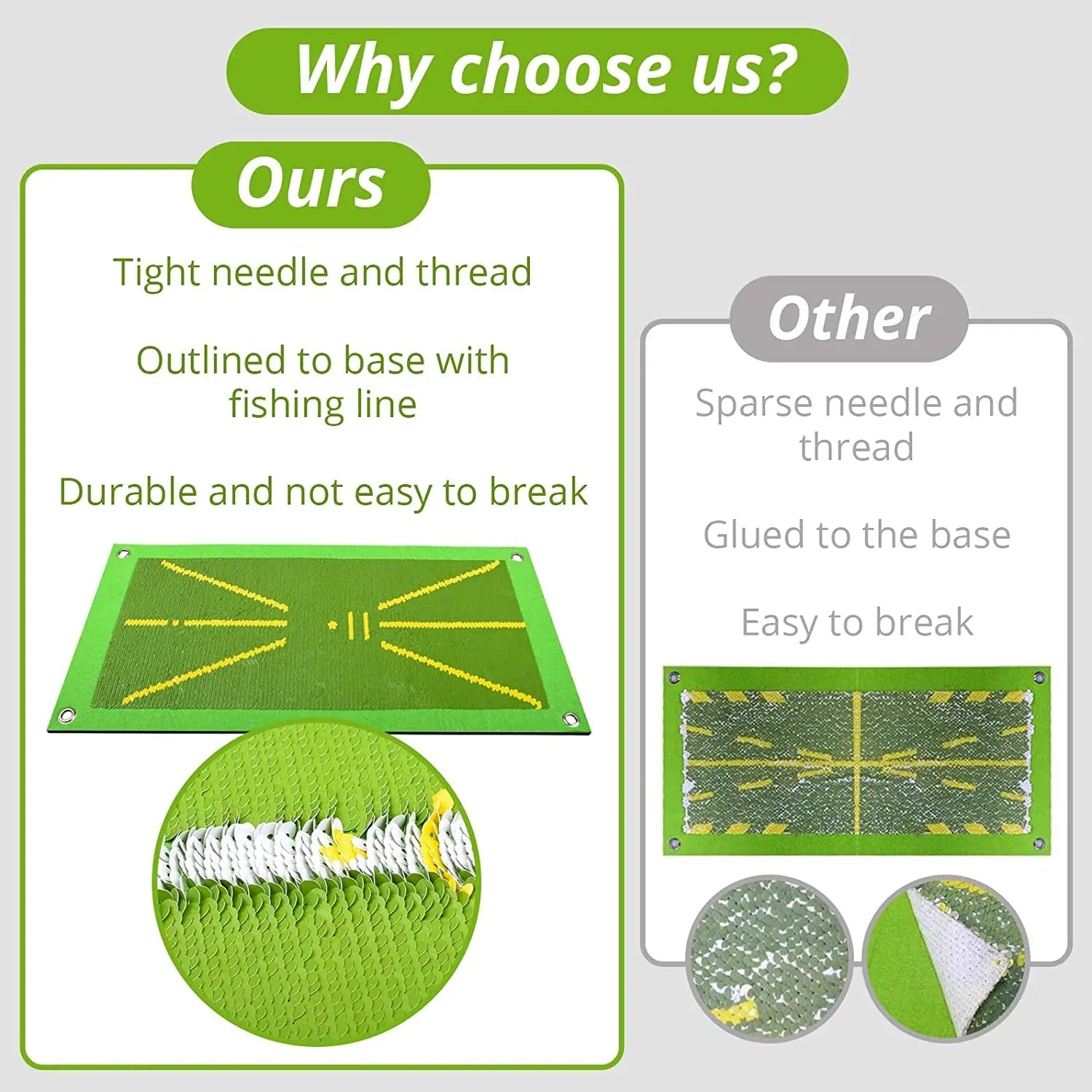 Why choose us?

Ours

Tight needle and thread

Outlined to base with fishing line

Durable and not easy to break

Other

Sparse needle and thread

Glued to the base

Easy to break